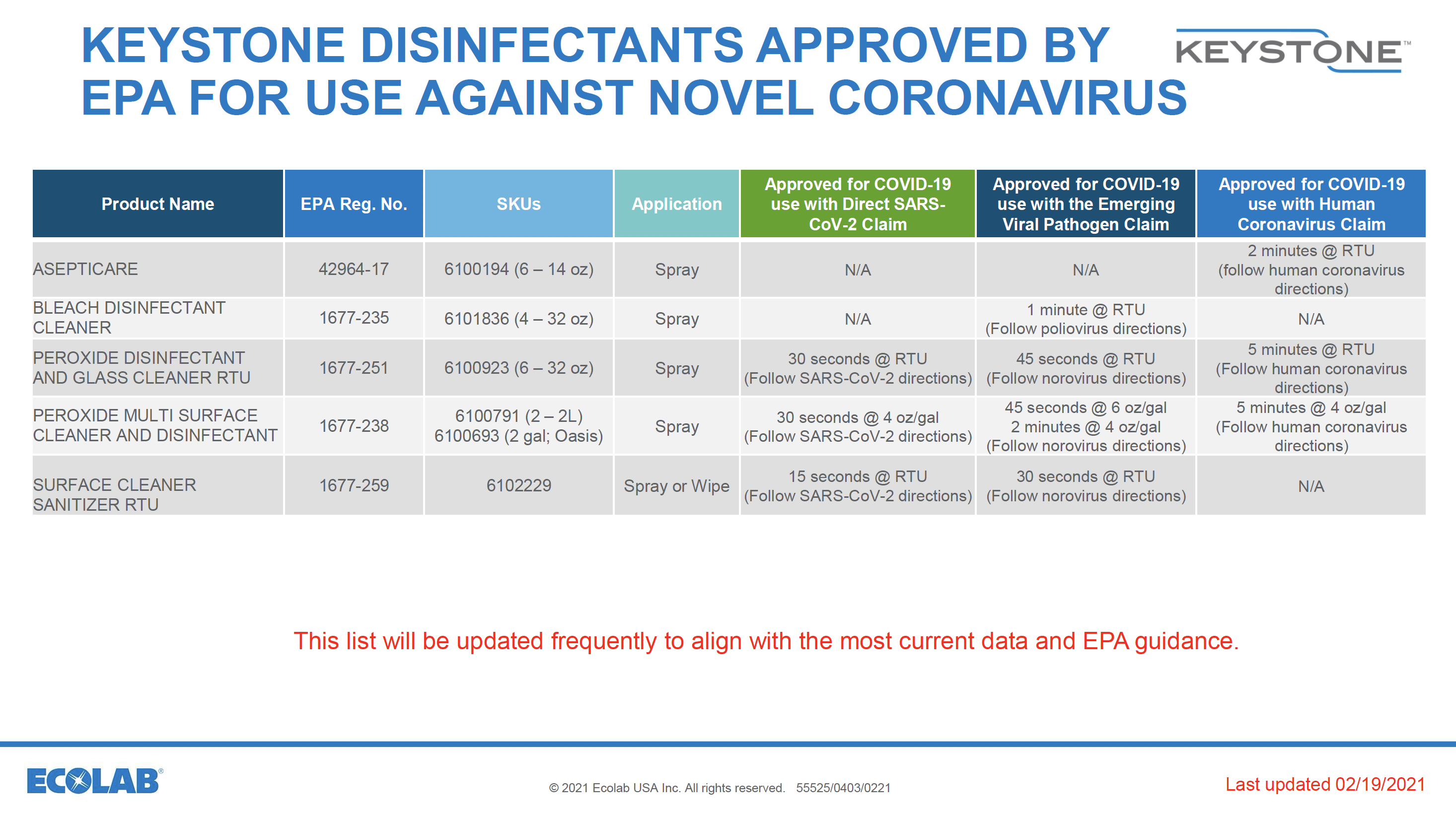 KEYSTONE DISINFECTANTS APPROVED BY EPA FOR USE AGAINST NOVEL CORONAVIRUS

KEYSTONE™

| Product Name | EPA Reg. No. | SKUs | Application | Approved for COVID-19 use with Direct SARS-CoV-2 Claim | Approved for COVID-19 use with the Emerging Viral Pathogen Claim | Approved for COVID-19 use with Human Coronavirus Claim |
|---|---|---|---|---|---|---|
| ASEPTICARE | 42964-17 | 6100194 (6 – 14 oz) | Spray | N/A | N/A | 2 minutes @ RTU (follow human coronavirus directions) |
| BLEACH DISINFECTANT CLEANER | 1677-235 | 6101836 (4 – 32 oz) | Spray | N/A | 1 minute @ RTU (Follow poliovirus directions) | N/A |
| PEROXIDE DISINFECTANT AND GLASS CLEANER RTU | 1677-251 | 6100923 (6 – 32 oz) | Spray | 30 seconds @ RTU (Follow SARS-CoV-2 directions) | 45 seconds @ RTU (Follow norovirus directions) | 5 minutes @ RTU (Follow human coronavirus directions) |
| PEROXIDE MULTI SURFACE CLEANER AND DISINFECTANT | 1677-238 | 6100791 (2 – 2L) 6100693 (2 gal; Oasis) | Spray | 30 seconds @ 4 oz/gal (Follow SARS-CoV-2 directions) | 45 seconds @ 6 oz/gal 2 minutes @ 4 oz/gal (Follow norovirus directions) | 5 minutes @ 4 oz/gal (Follow human coronavirus directions) |
| SURFACE CLEANER SANITIZER RTU | 1677-259 | 6102229 | Spray or Wipe | 15 seconds @ RTU (Follow SARS-CoV-2 directions) | 30 seconds @ RTU (Follow norovirus directions) | N/A |

This list will be updated frequently to align with the most current data and EPA guidance.

ECOLAB®

© 2021 Ecolab USA Inc. All rights reserved. 55525/0403/0221

Last updated 02/19/2021